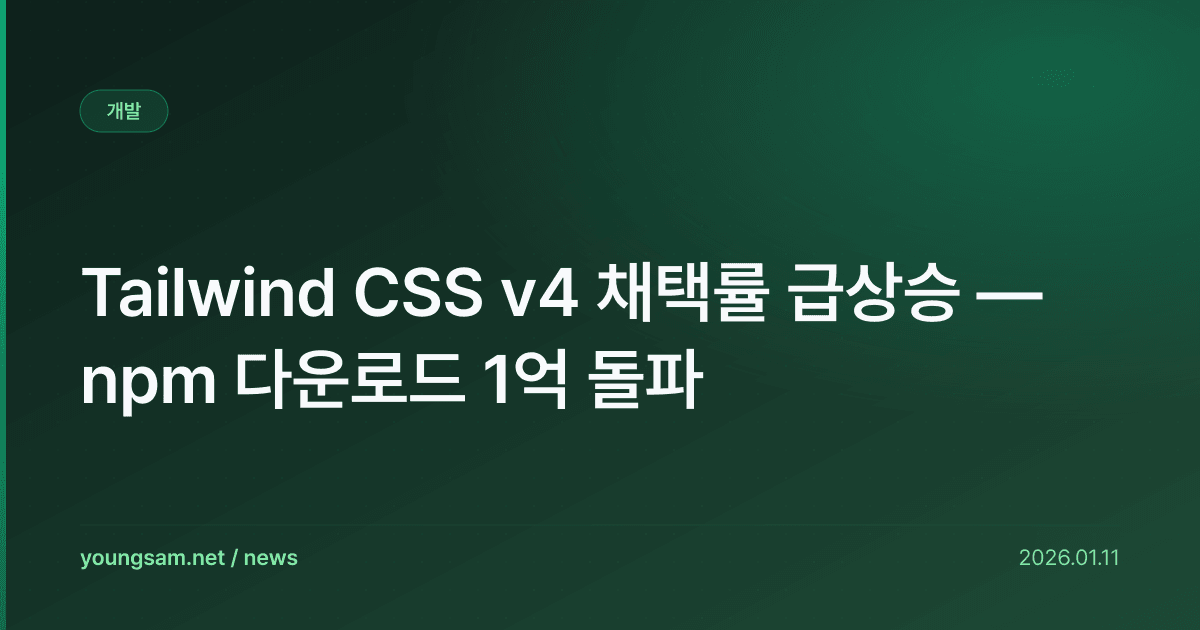 개발

Tailwind CSS v4 채택률 급상승 — npm 다운로드 1억 돌파

youngsam.net / news

2026.01.11